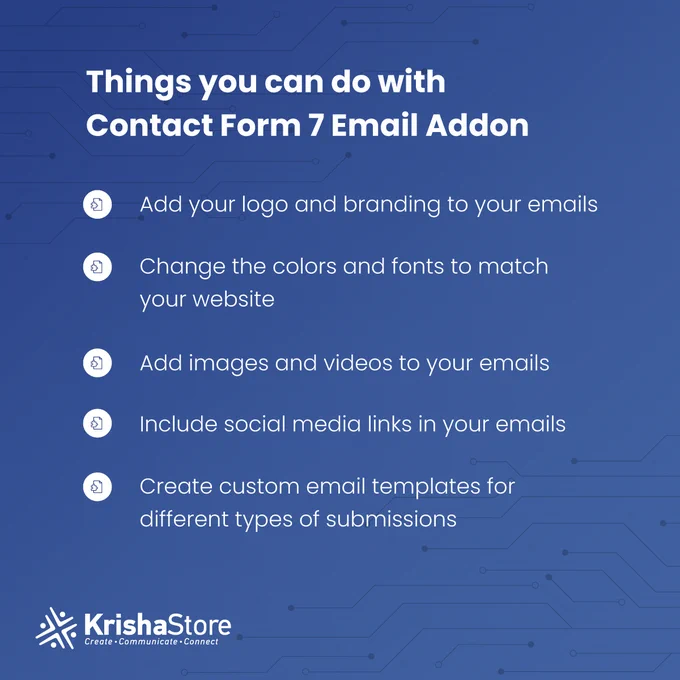 Things you can do with Contact Form 7 Email Addon

Add your logo and branding to your emails

Change the colors and fonts to match your website

Add images and videos to your emails

Include social media links in your emails

Create custom email templates for different types of submissions

KrishaStore
Create • Communicate • Connect